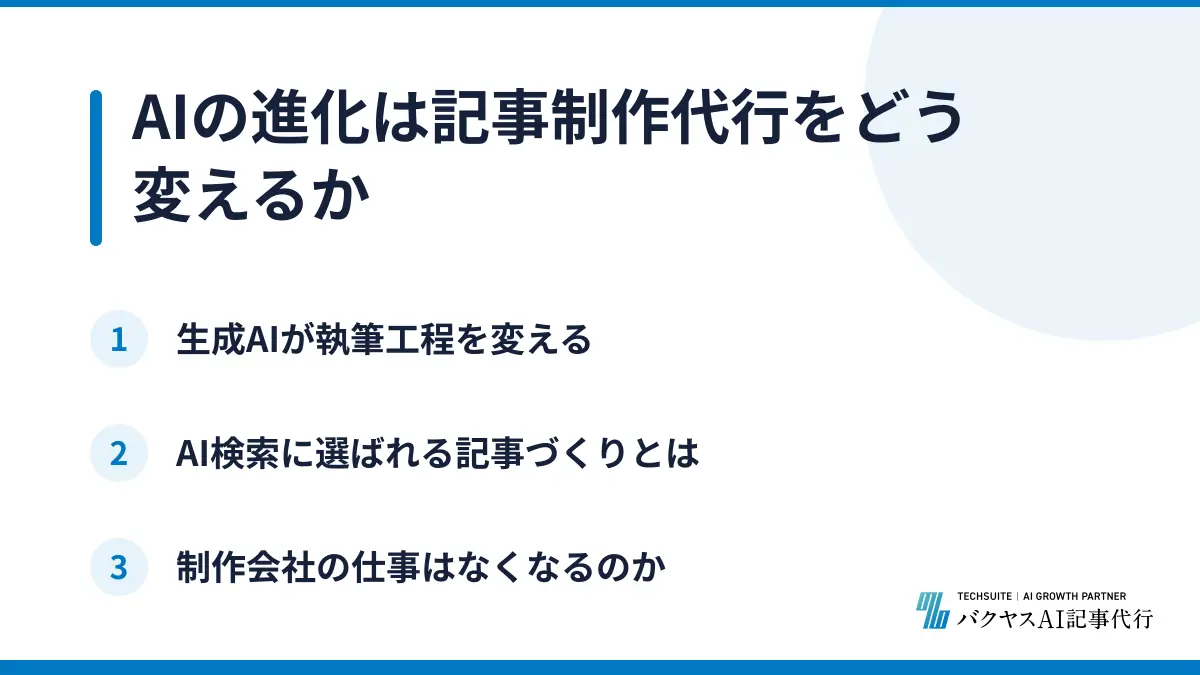 AIの進化は記事制作代行をどう変えるか

1 生成AIが執筆工程を変える

2 AI検索に選ばれる記事づくりとは

3 制作会社の仕事はなくなるのか

TECHSUITE | AI GROWTH PARTNER
バクヤスAI記事代行